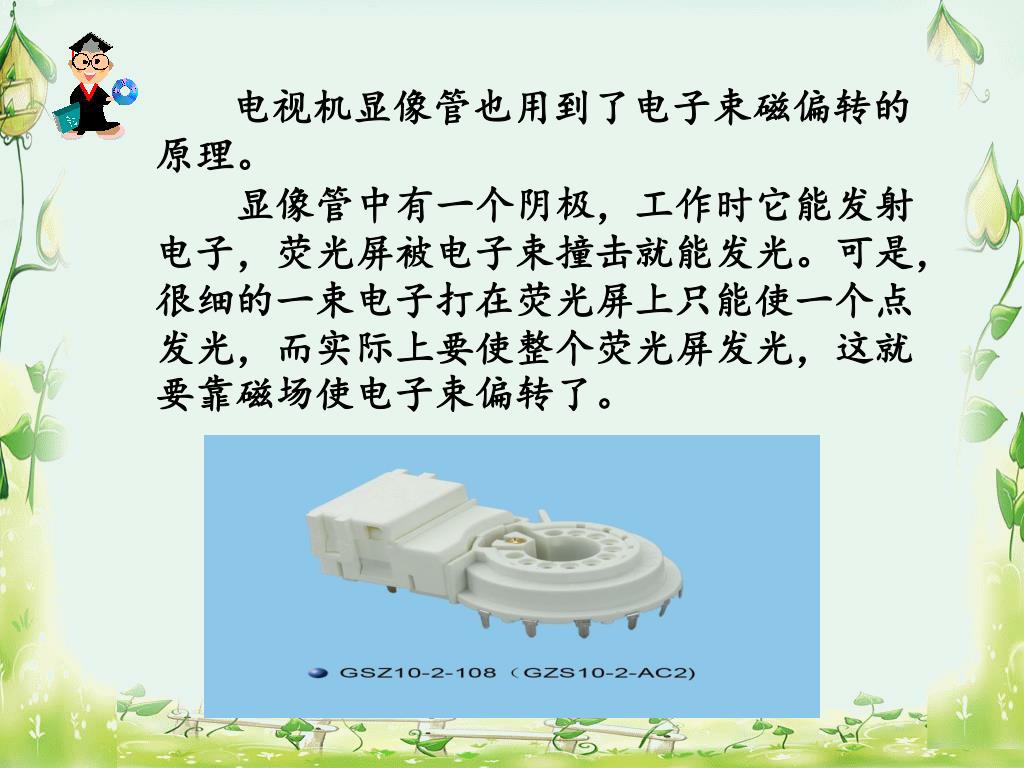 电视机显像管也用到了电子束磁偏转的原理。

显像管中有一个阴极，工作时它能发射电子，荧光屏被电子束撞击就能发光。可是，很细的一束电子打在荧光屏上只能使一个点发光，而实际上要使整个荧光屏发光，这就要靠磁场使电子束偏转了。

GSZ10-2-108（GZS10-2-AC2)